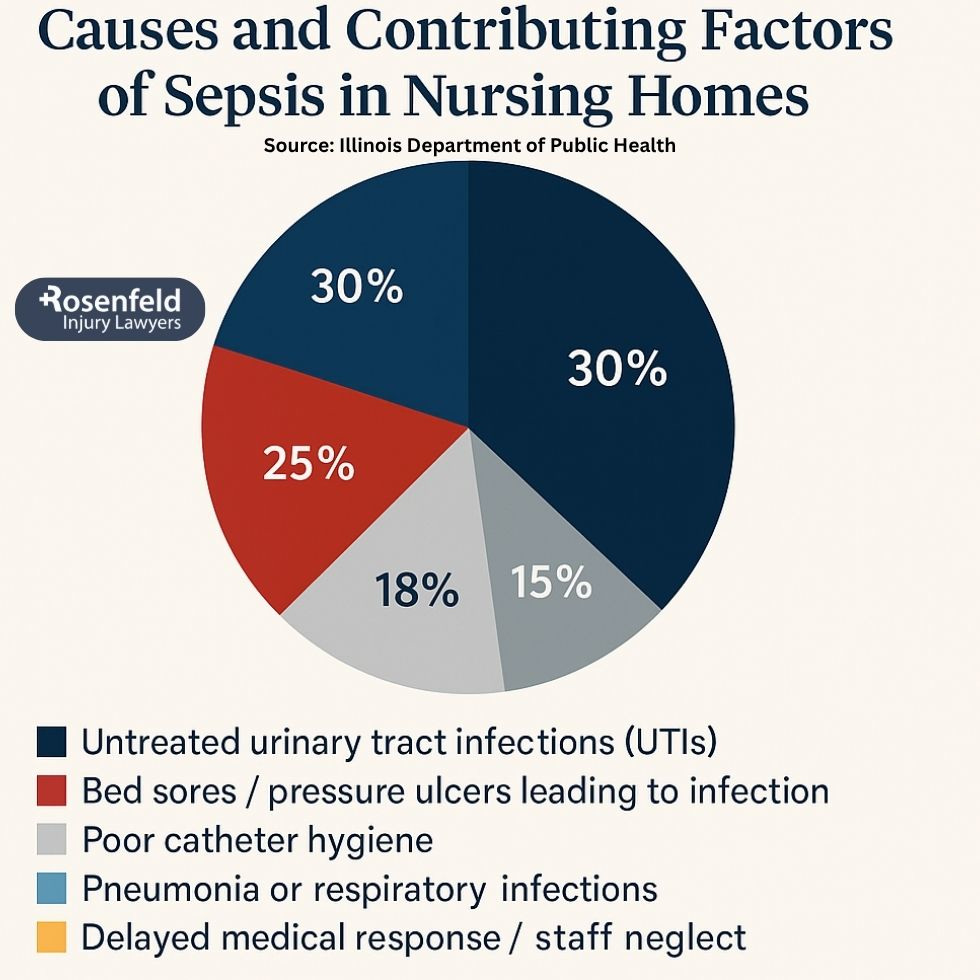 Causes and Contributing Factors of Sepsis in Nursing Homes

Source: Illinois Department of Public Health

Rosenfeld
Injury Lawyers

30%

30%

25%

18%

15%

Untreated urinary tract infections (UTIs)

Bed sores / pressure ulcers leading to infection

Poor catheter hygiene

Pneumonia or respiratory infections

Delayed medical response / staff neglect